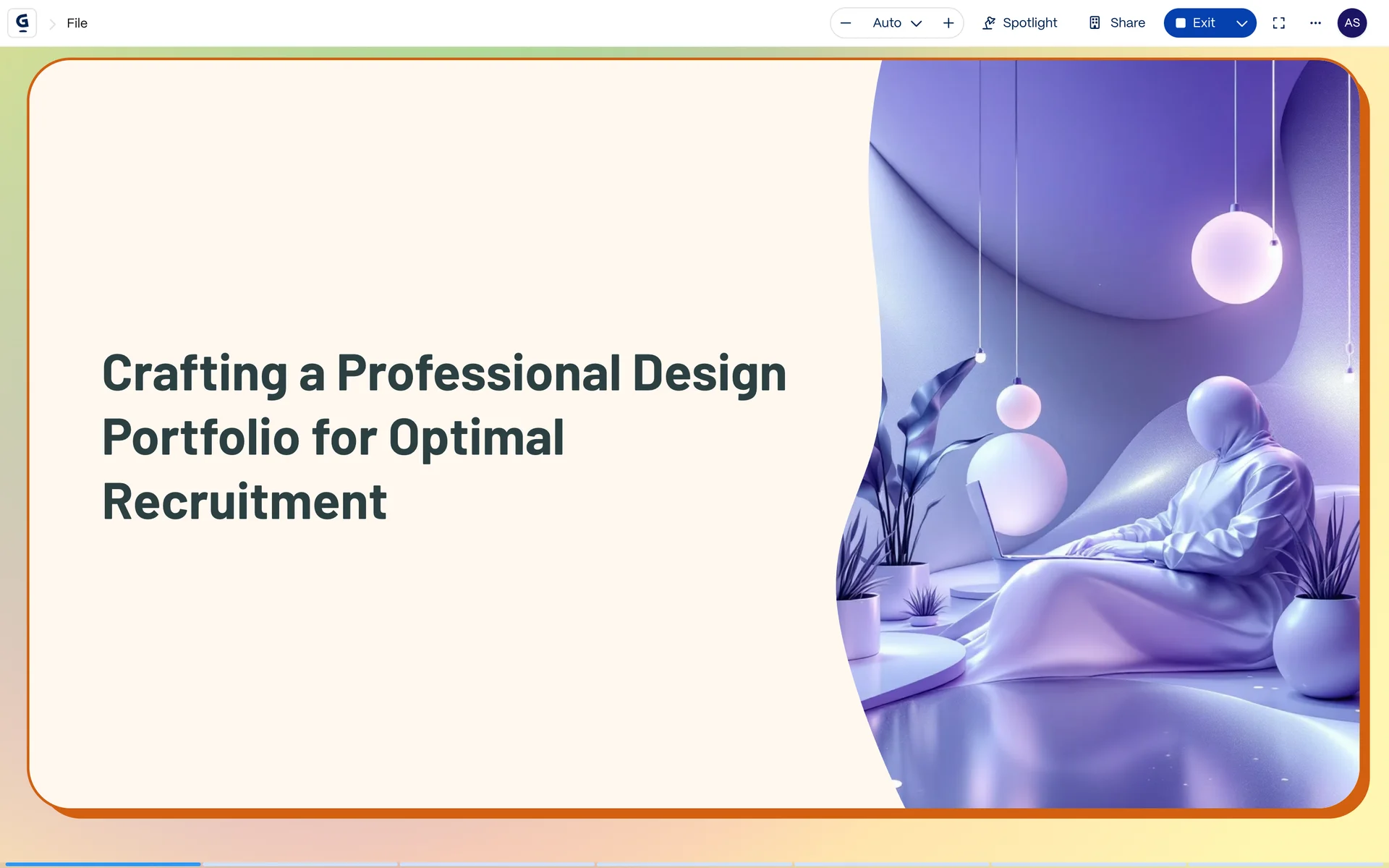 File

Auto

Spotlight

Share

Exit

AS

Crafting a Professional Design Portfolio for Optimal Recruitment